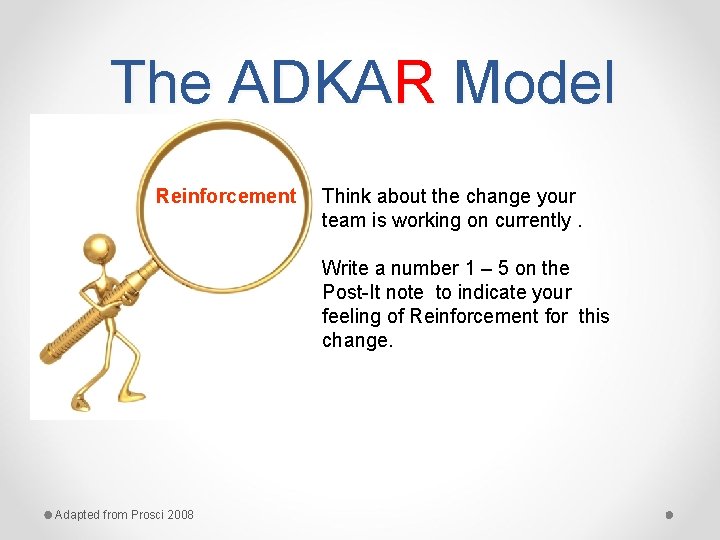 The ADKAR Model

Reinforcement

Think about the change your team is working on currently .

Write a number 1 – 5 on the Post-It note to indicate your feeling of Reinforcement for this change.

Adapted from Prosci 2008